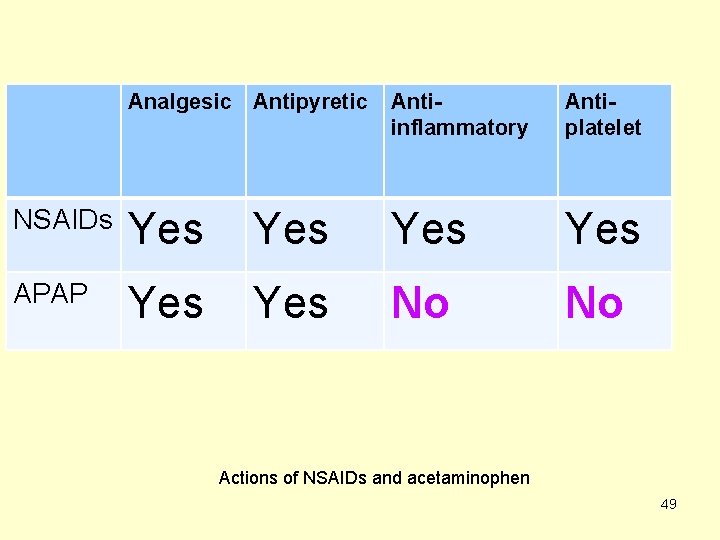 | | Analgesic | Antipyretic | Anti-inflammatory | Anti-platelet |
|---|---|---|---|---|
| NSAIDs | Yes | Yes | Yes | Yes |
| APAP | Yes | Yes | No | No |

Actions of NSAIDs and acetaminophen

49